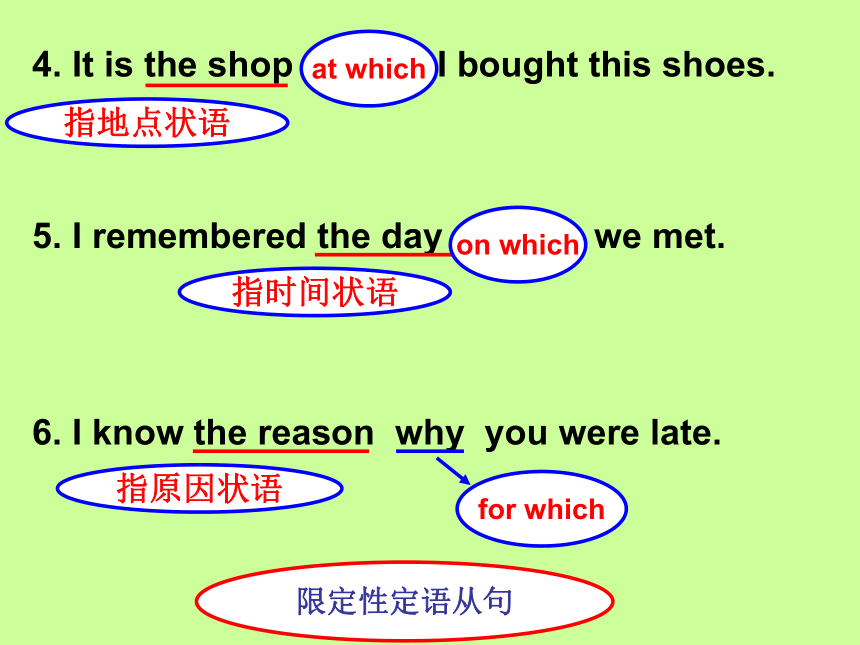 4. It is the shop at which I bought this shoes.

指地点状语

5. I remembered the day on which we met.

指时间状语

6. I know the reason why you were late.

指原因状语

for which

限定性定语从句